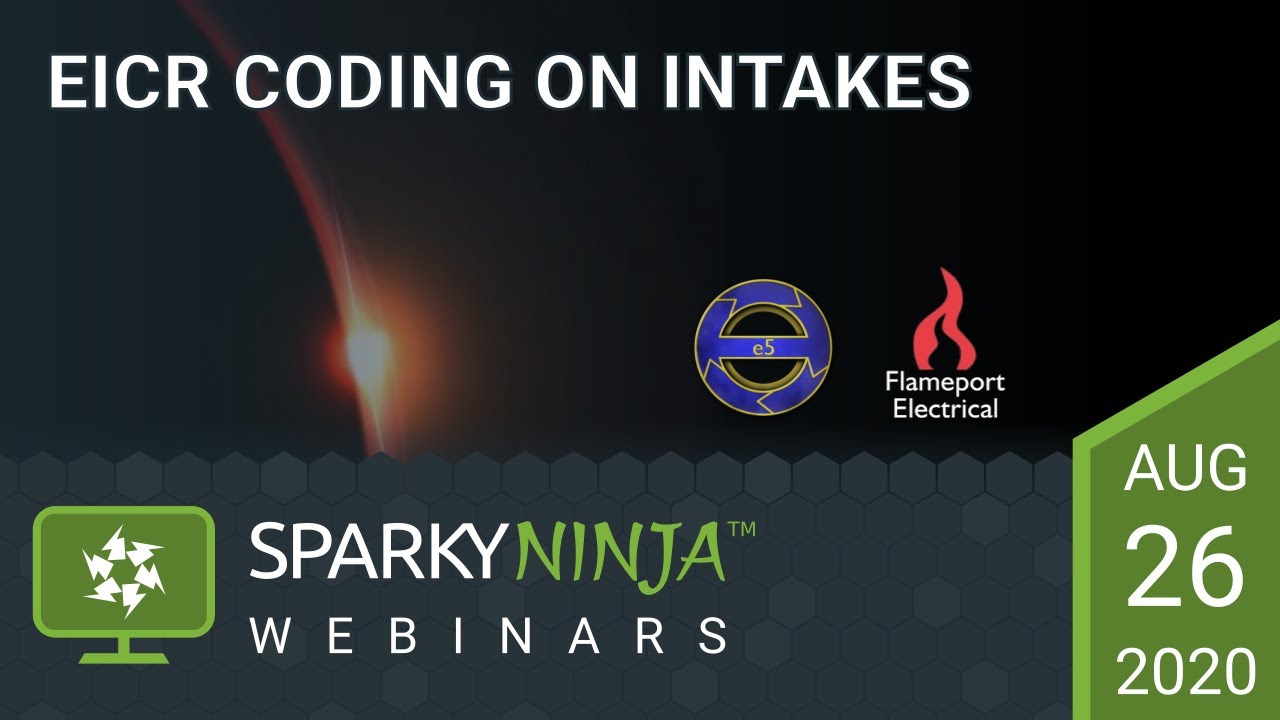 EICR CODING ON INTAKES

e5

Flameport Electrical

SPARKYNINJA™
WEBINARS

AUG
26
2020